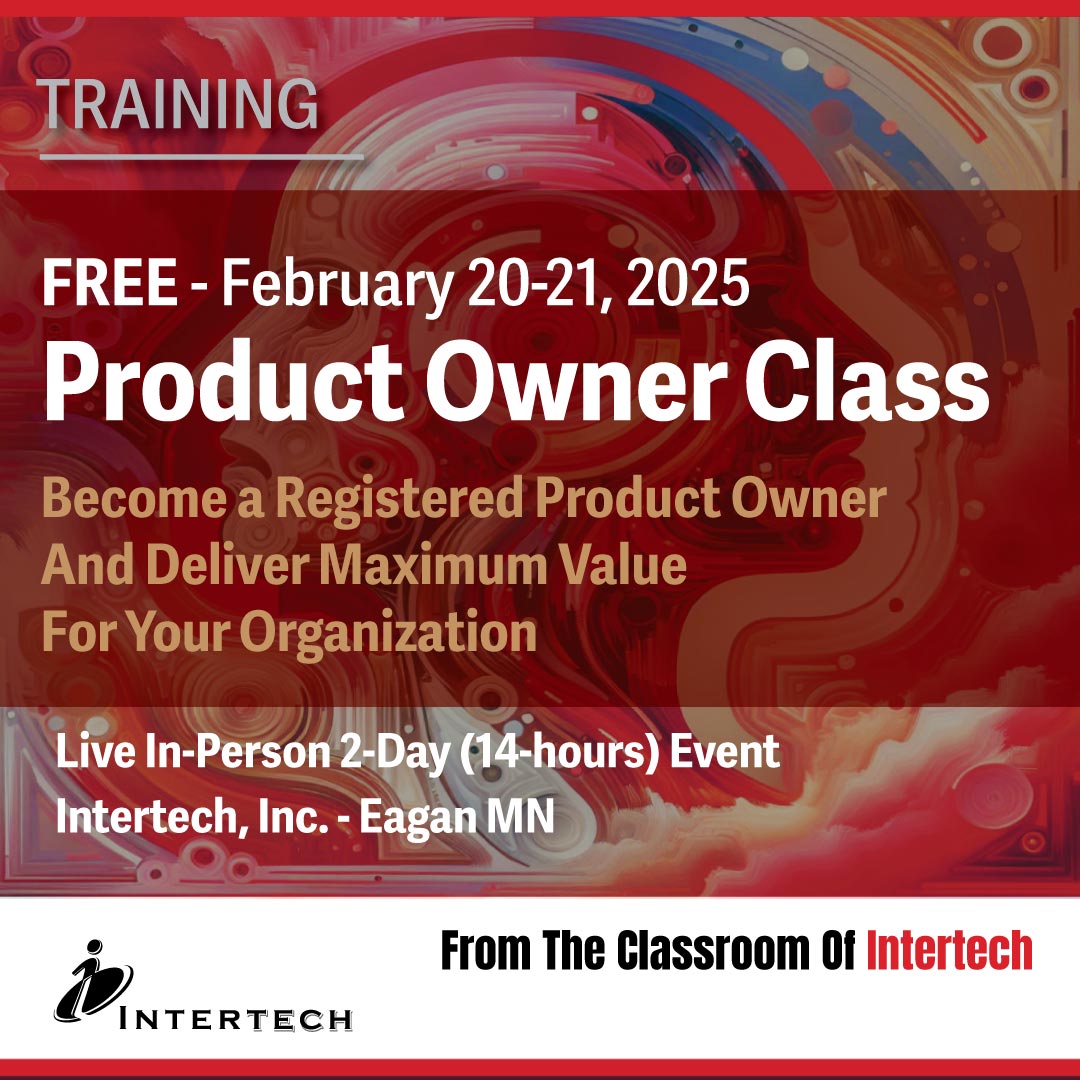 TRAINING

FREE - February 20-21, 2025
Product Owner Class

Become a Registered Product Owner
And Deliver Maximum Value
For Your Organization

Live In-Person 2-Day (14-hours) Event
Intertech, Inc. - Eagan MN

INTERTECH

From The Classroom Of Intertech